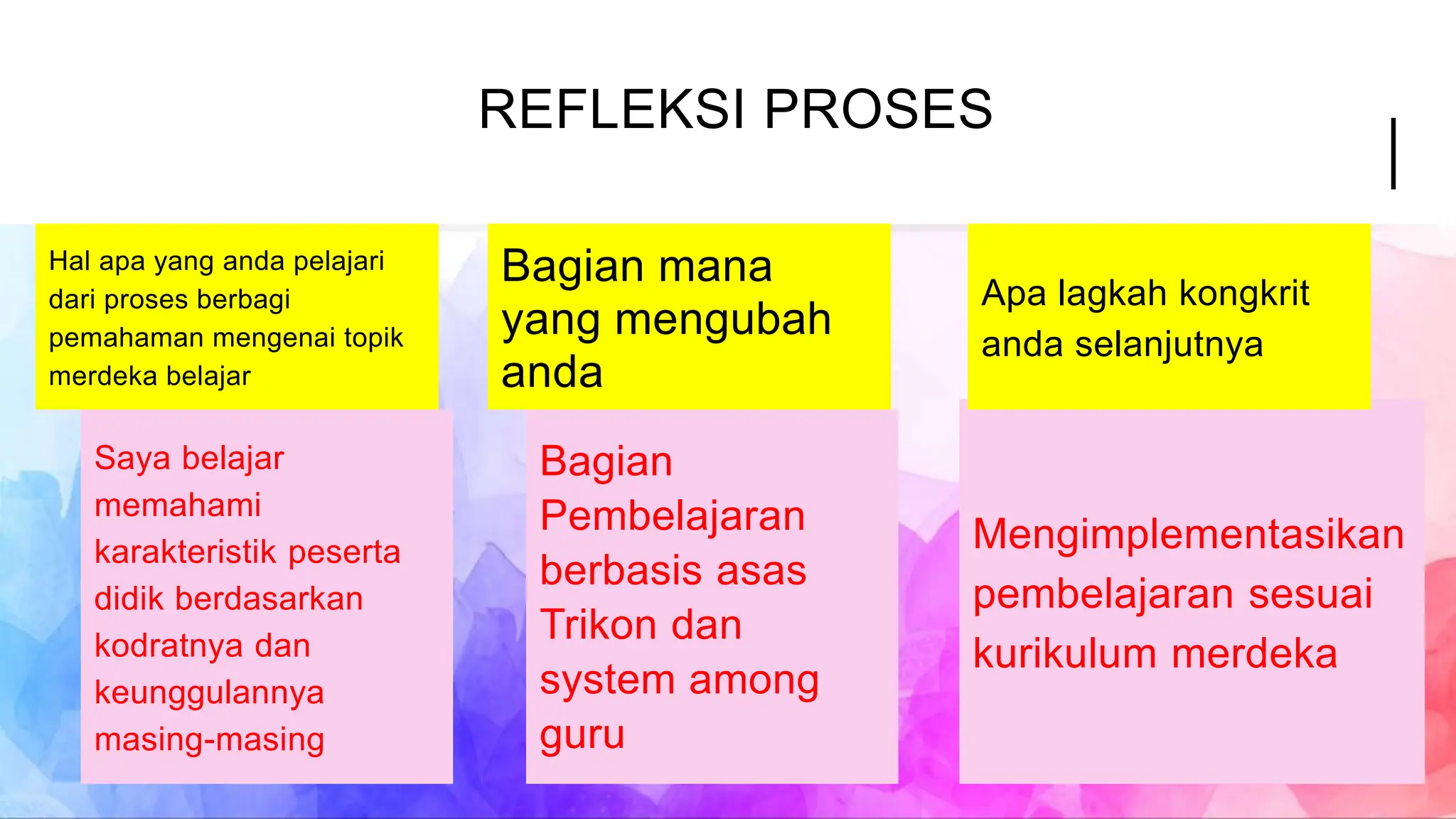 REFLEKSI PROSES

Hal apa yang anda pelajari dari proses berbagi pemahaman mengenai topik merdeka belajar

Saya belajar memahami karakteristik peserta didik berdasarkan kodratnya dan keunggulannya masing-masing

Bagian mana yang mengubah anda

Bagian Pembelajaran berbasis asas Trikon dan system among guru

Apa lagkah kongkrit anda selanjutnya

Mengimplementasikan pembelajaran sesuai kurikulum merdeka